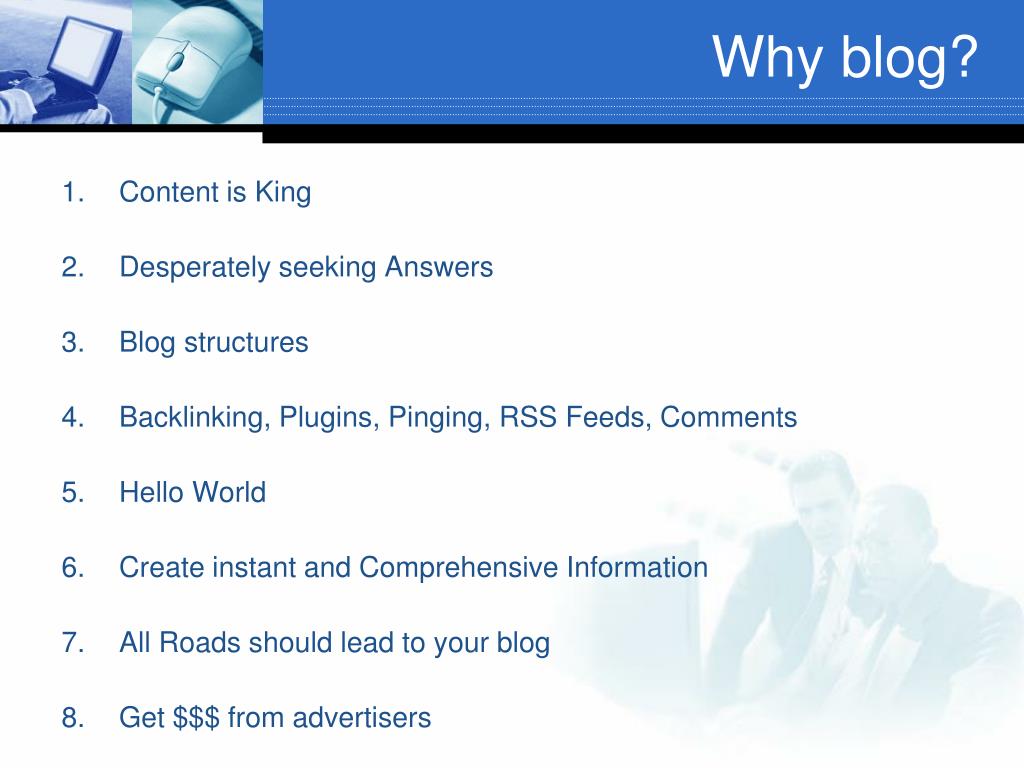 Why blog?

1. Content is King

2. Desperately seeking Answers

3. Blog structures

4. Backlinking, Plugins, Pinging, RSS Feeds, Comments

5. Hello World

6. Create instant and Comprehensive Information

7. All Roads should lead to your blog

8. Get \$\$\$ from advertisers